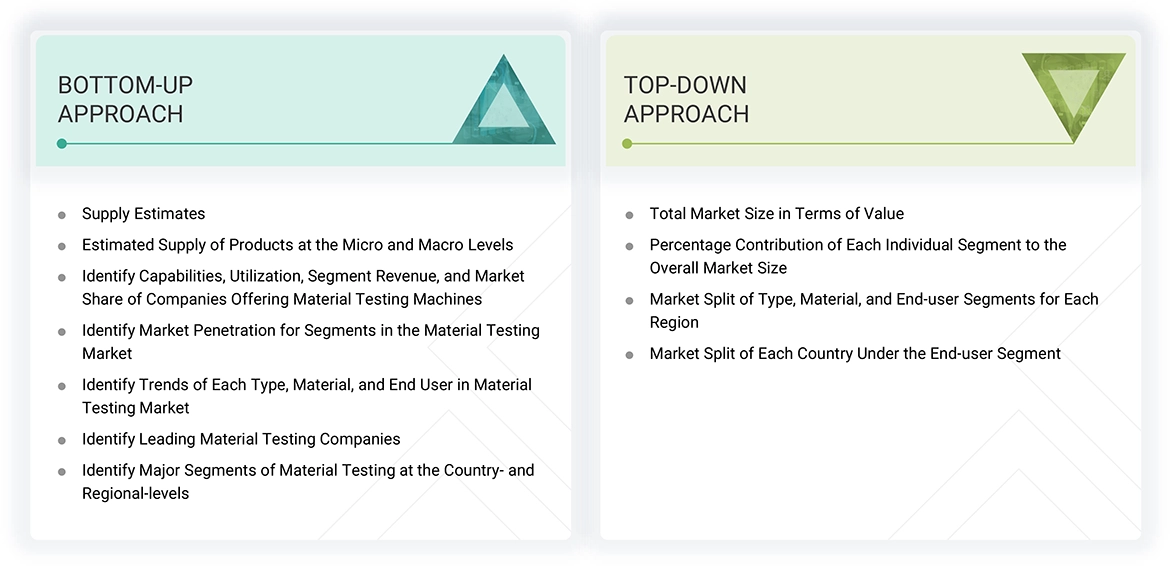 BOTTOM-UP APPROACH

- Supply Estimates
- Estimated Supply of Products at the Micro and Macro Levels
- Identify Capabilities, Utilization, Segment Revenue, and Market Share of Companies Offering Material Testing Machines
- Identify Market Penetration for Segments in the Material Testing Market
- Identify Trends of Each Type, Material, and End User in Material Testing Market
- Identify Leading Material Testing Companies
- Identify Major Segments of Material Testing at the Country- and Regional-levels

TOP-DOWN APPROACH

- Total Market Size in Terms of Value
- Percentage Contribution of Each Individual Segment to the Overall Market Size
- Market Split of Type, Material, and End-user Segments for Each Region
- Market Split of Each Country Under the End-user Segment